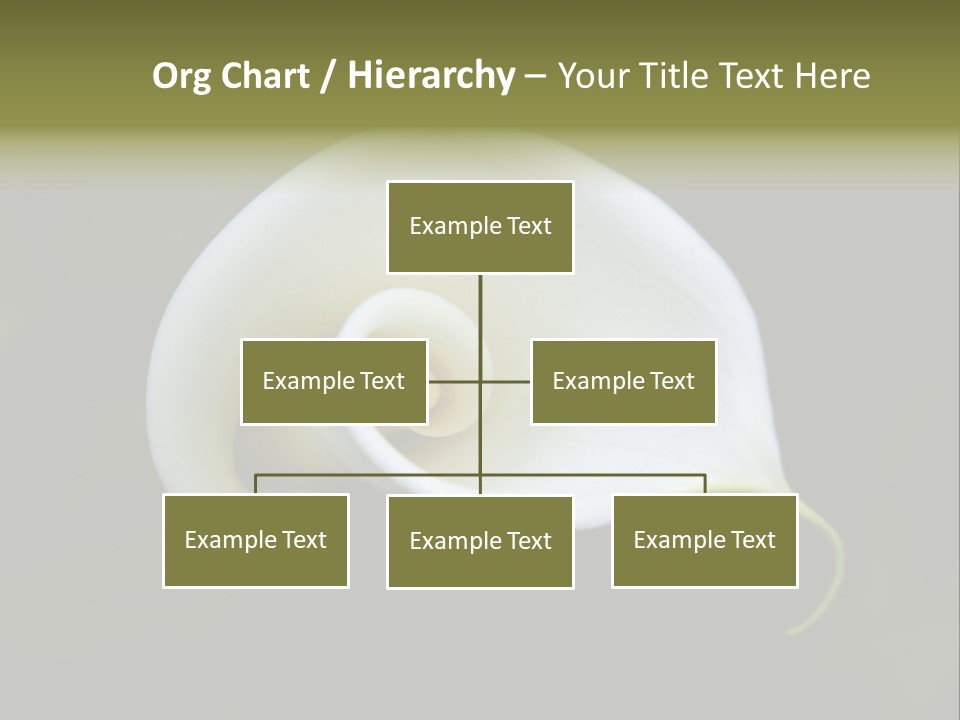 Org Chart / Hierarchy – Your Title Text Here

Example Text

Example Text

Example Text

Example Text

Example Text

Example Text